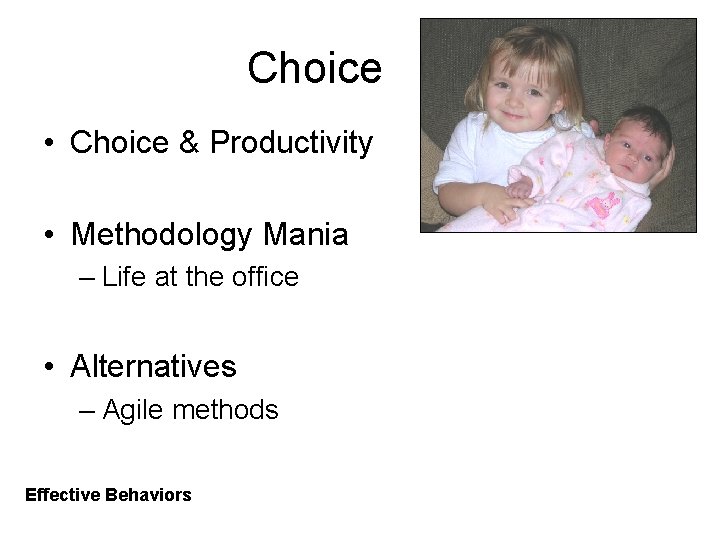 Choice

• Choice & Productivity

• Methodology Mania
– Life at the office

• Alternatives
– Agile methods

Effective Behaviors